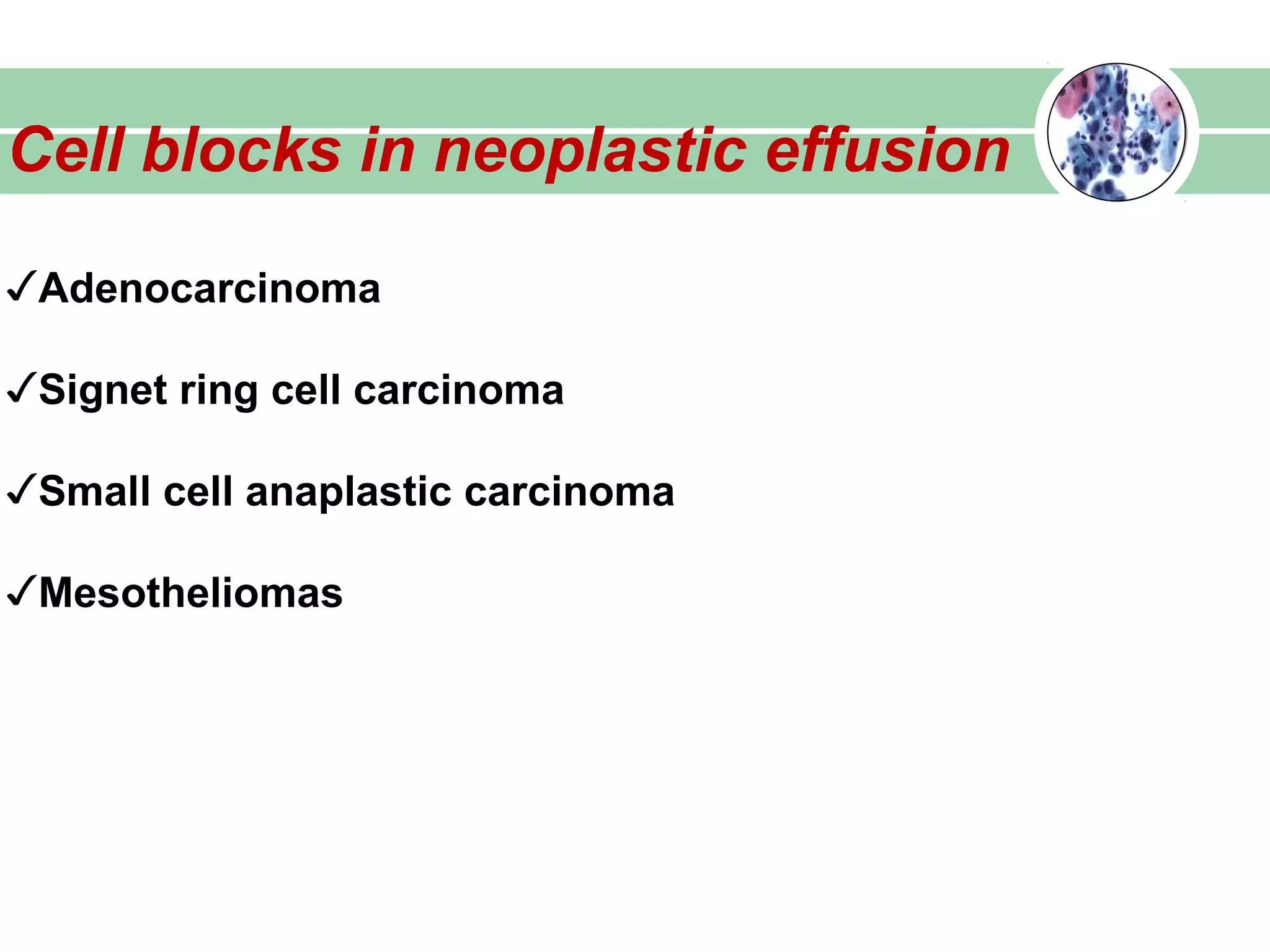 Cell blocks in neoplastic effusion

✓Adenocarcinoma

✓Signet ring cell carcinoma

✓Small cell anaplastic carcinoma

✓Mesotheliomas